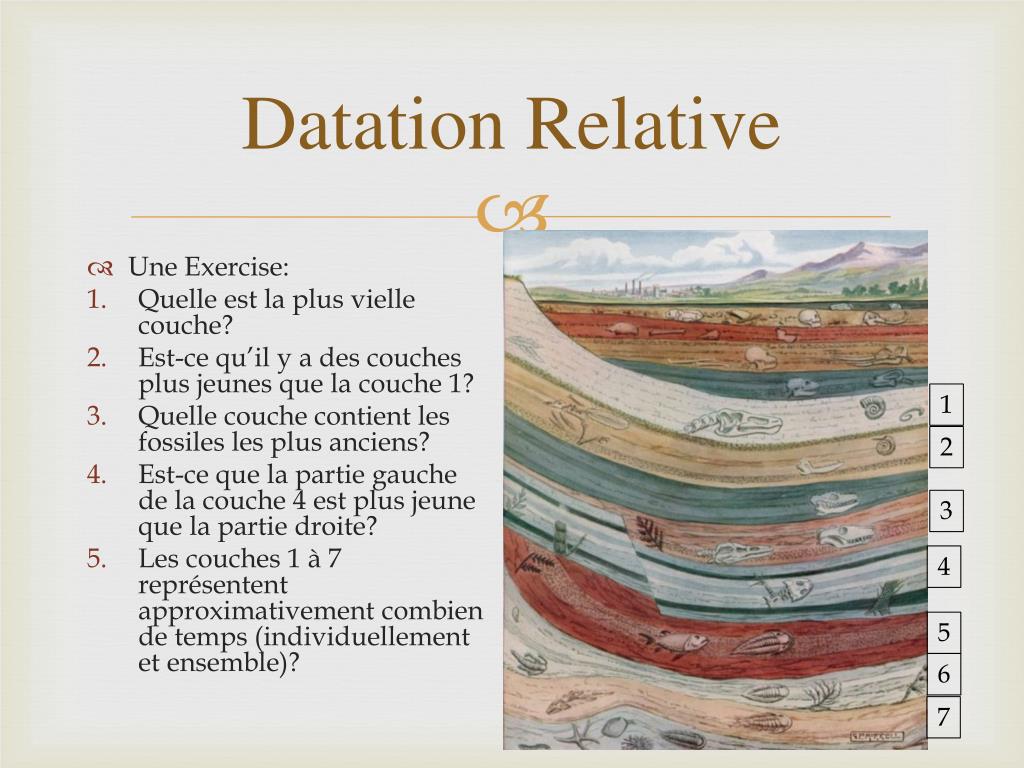 Datation Relative

Une Exercise:
1. Quelle est la plus vielle couche?
2. Est-ce qu'il y a des couches plus jeunes que la couche 1?
3. Quelle couche contient les fossiles les plus anciens?
4. Est-ce que la partie gauche de la couche 4 est plus jeune que la partie droite?
5. Les couches 1 à 7 représentent approximativement combien de temps (individuellement et ensemble)?

1
2
3
4
5
6
7